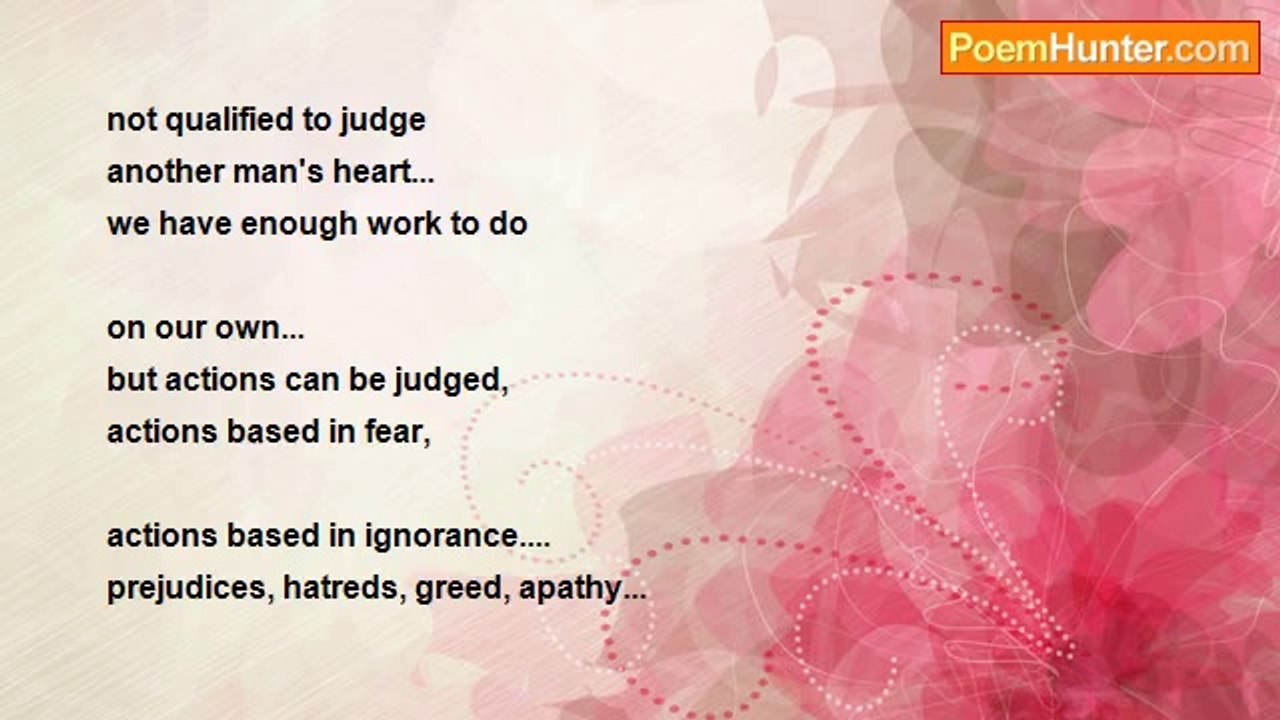 PoemHunter.com

not qualified to judge
another man's heart...
we have enough work to do

on our own...
but actions can be judged,
actions based in fear,

actions based in ignorance....
prejudices, hatreds, greed, apathy...